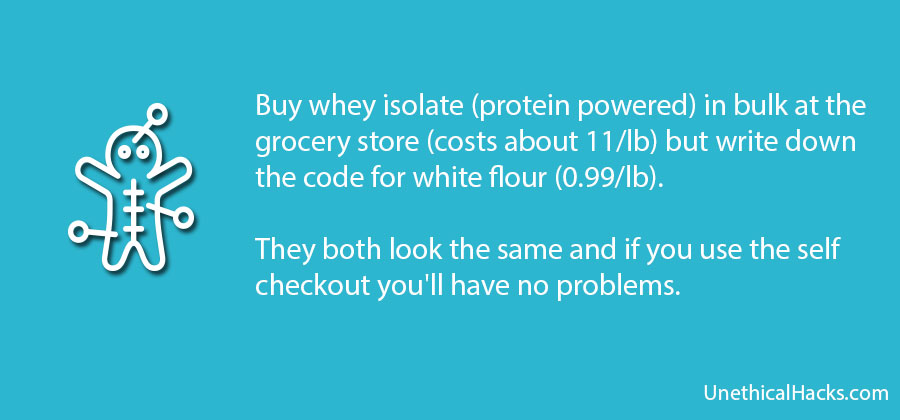 Buy whey isolate (protein powered) in bulk at the grocery store (costs about 11/lb) but write down the code for white flour (0.99/lb).

They both look the same and if you use the self checkout you'll have no problems.

UnethicalHacks.com